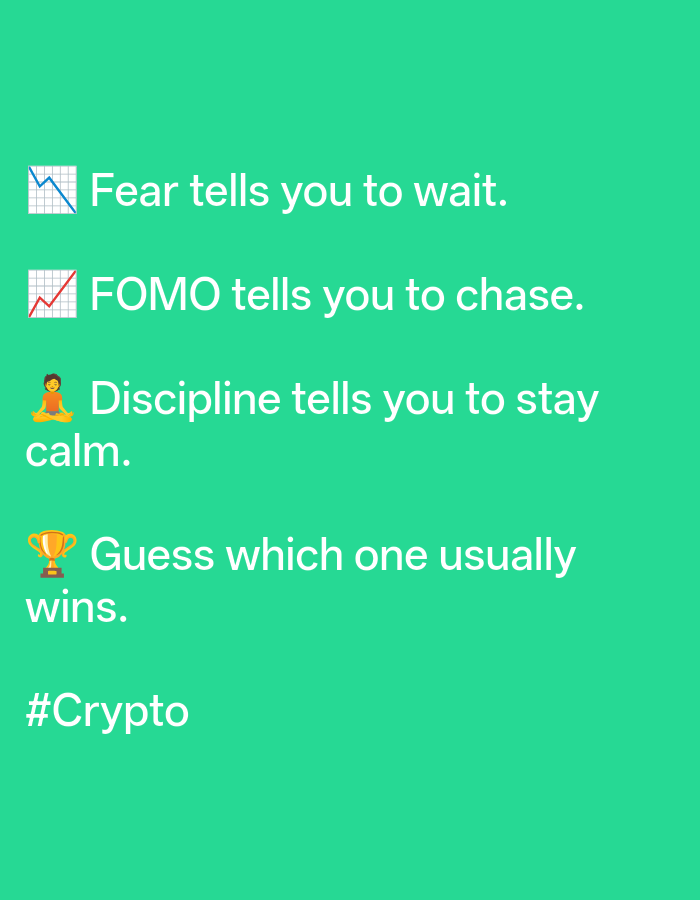 📉 Fear tells you to wait.

📈 FOMO tells you to chase.

🧘 Discipline tells you to stay calm.

🏆 Guess which one usually wins.

#Crypto